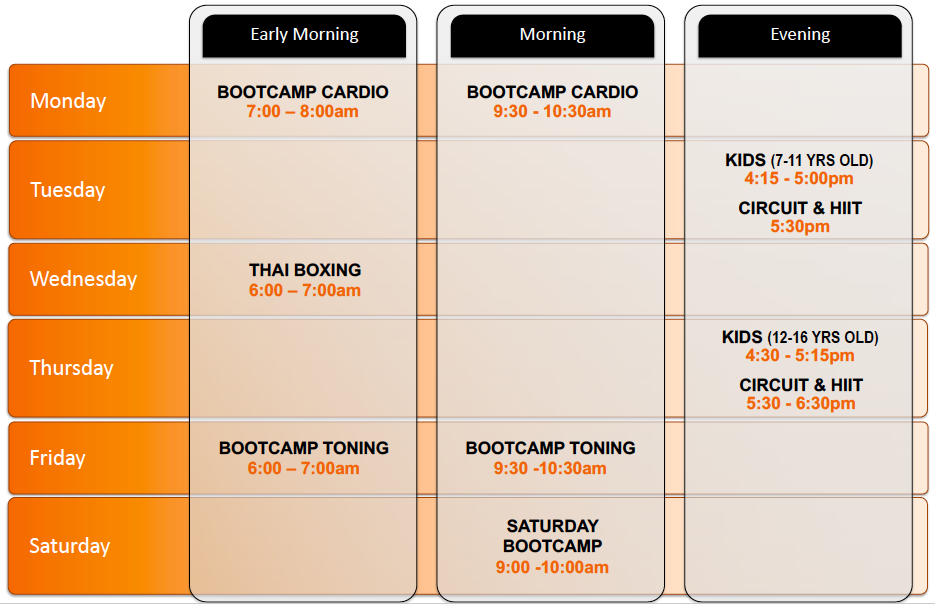 | | Early Morning | Morning | Evening |
|---|---|---|---|
| Monday | BOOTCAMP CARDIO 7:00 – 8:00am | BOOTCAMP CARDIO 9:30 - 10:30am | |
| Tuesday | | | KIDS (7-11 YRS OLD) 4:15 - 5:00pm CIRCUIT & HIIT 5:30pm |
| Wednesday | THAI BOXING 6:00 – 7:00am | | |
| Thursday | | | KIDS (12-16 YRS OLD) 4:30 - 5:15pm CIRCUIT & HIIT 5:30 - 6:30pm |
| Friday | BOOTCAMP TONING 6:00 – 7:00am | BOOTCAMP TONING 9:30 -10:30am | |
| Saturday | | SATURDAY BOOTCAMP 9:00 -10:00am | |